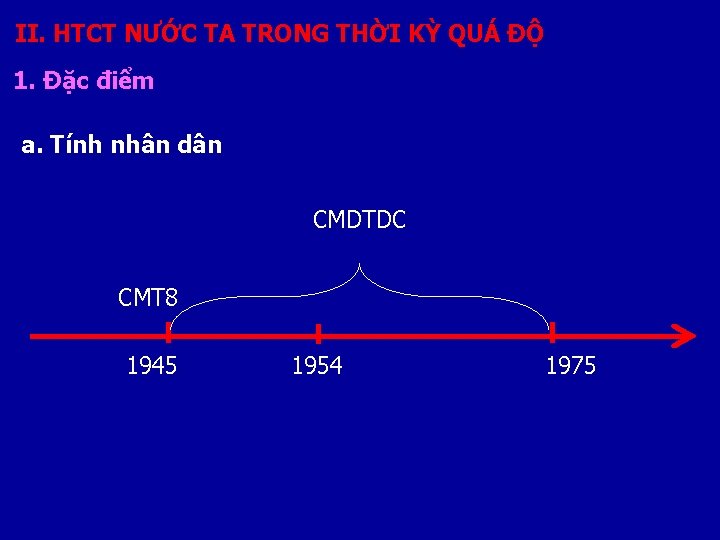 II. HTCT NƯỚC TA TRONG THỜI KỲ QUÁ ĐỘ

1. Đặc điểm

a. Tính nhân dân

CMDTDC

CMT8

1945

1954

1975